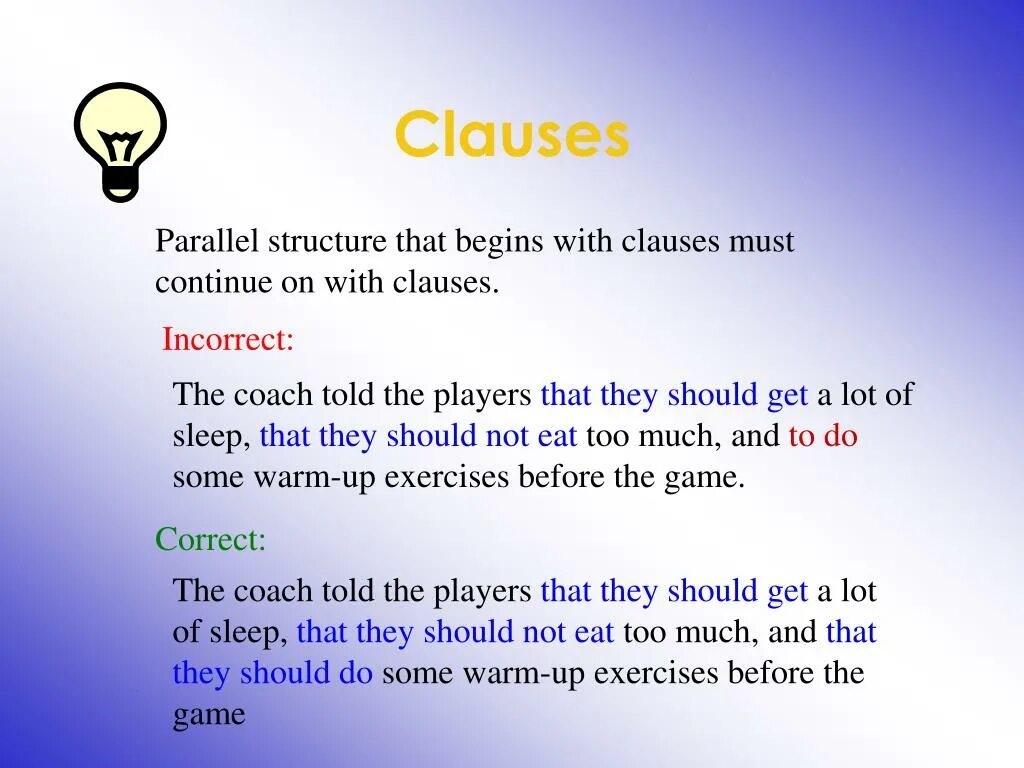 Clauses

Parallel structure that begins with clauses must continue on with clauses.

Incorrect:

The coach told the players that they should get a lot of sleep, that they should not eat too much, and to do some warm-up exercises before the game.

Correct:

The coach told the players that they should get a lot of sleep, that they should not eat too much, and that they should do some warm-up exercises before the game